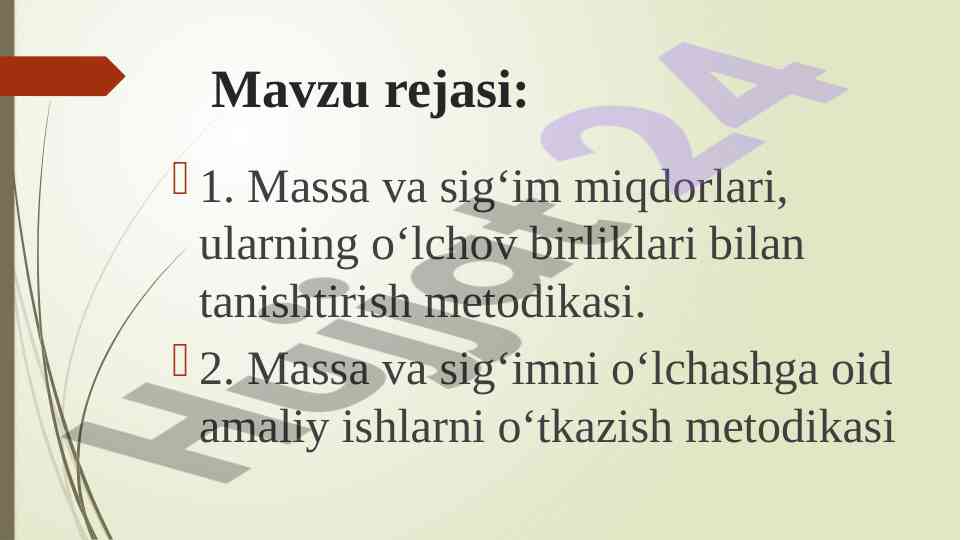 Mavzu rejasi:

1. Massa va sig‘im miqdorlari, ularning o‘lchov birliklari bilan tanishtirish metodikasi.

2. Massa va sig‘imni o‘lchashga oid amaliy ishlarni o‘tkazish metodikasi

Hujjat24